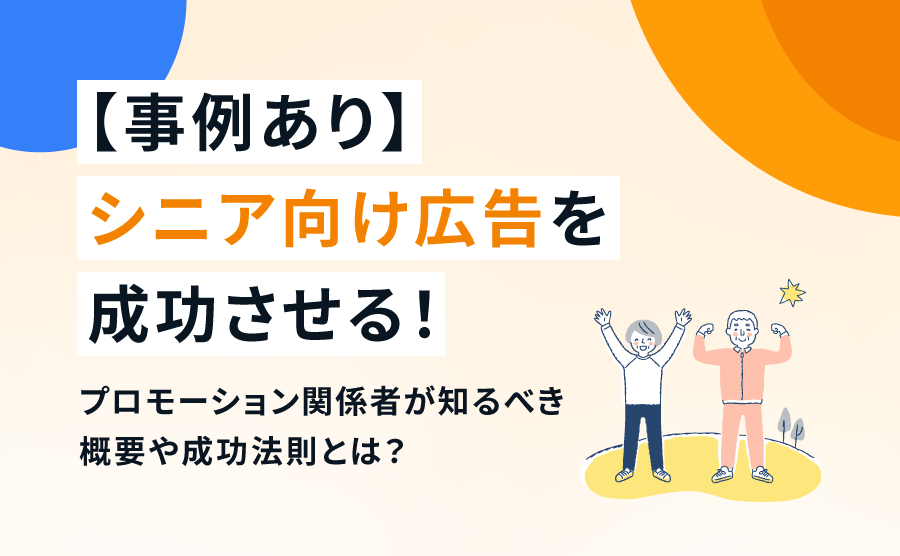 【事例あり】
シニア向け広告を
成功させる！

プロモーション関係者が知るべき
概要や成功法則とは？